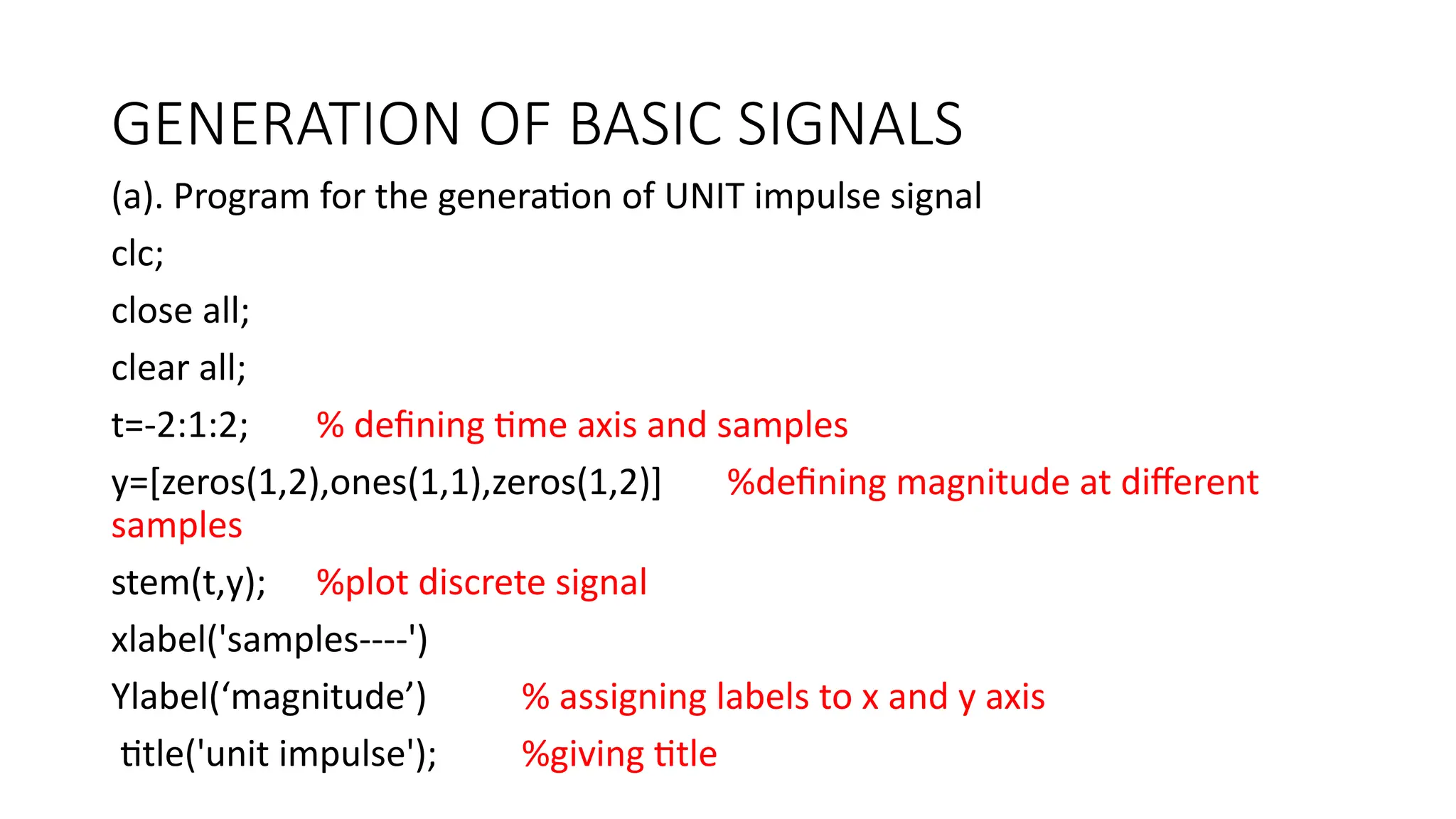 GENERATION OF BASIC SIGNALS

(a). Program for the generation of UNIT impulse signal

clc;

close all;

clear all;

t=-2:1:2; % defining time axis and samples

y=[zeros(1,2),ones(1,1),zeros(1,2)] %defining magnitude at different samples

stem(t,y); %plot discrete signal

xlabel('samples----')

Ylabel(‘magnitude’) % assigning labels to x and y axis

title('unit impulse'); %giving title